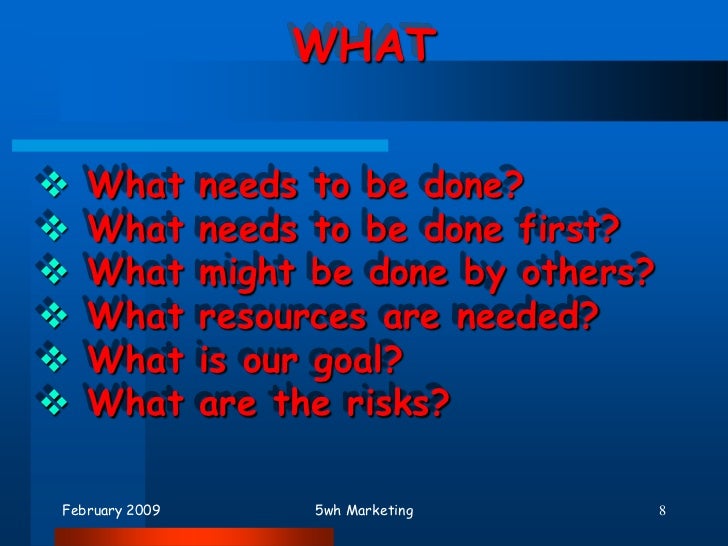 WHAT

❖ What needs to be done?
❖ What needs to be done first?
❖ What might be done by others?
❖ What resources are needed?
❖ What is our goal?
❖ What are the risks?

February 2009

5wh Marketing

8